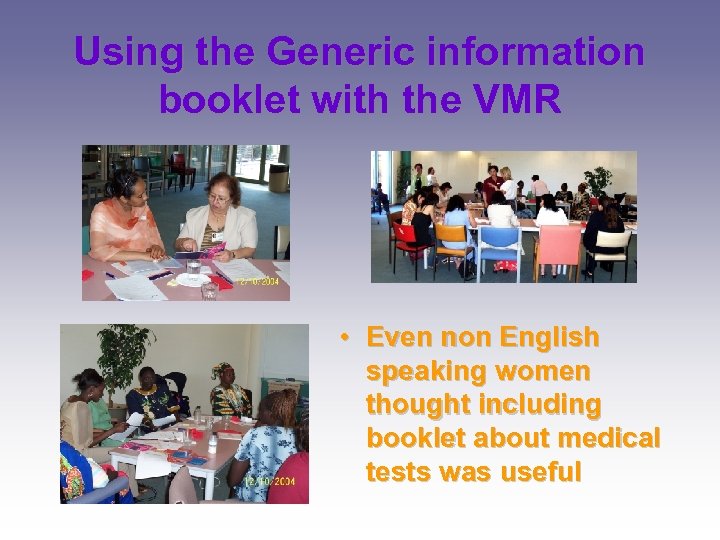 Using the Generic information booklet with the VMR

12/10/2004

12/10/2004

• Even non English speaking women thought including booklet about medical tests was useful